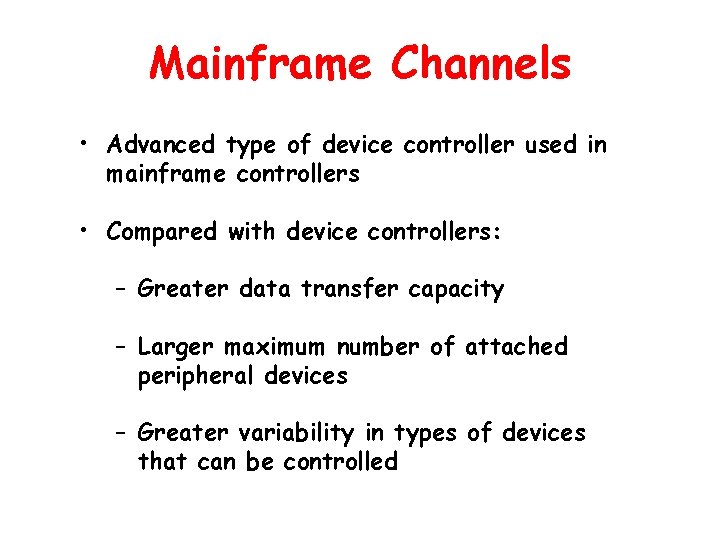 Mainframe Channels

• Advanced type of device controller used in mainframe controllers

• Compared with device controllers:

– Greater data transfer capacity

– Larger maximum number of attached peripheral devices

– Greater variability in types of devices that can be controlled